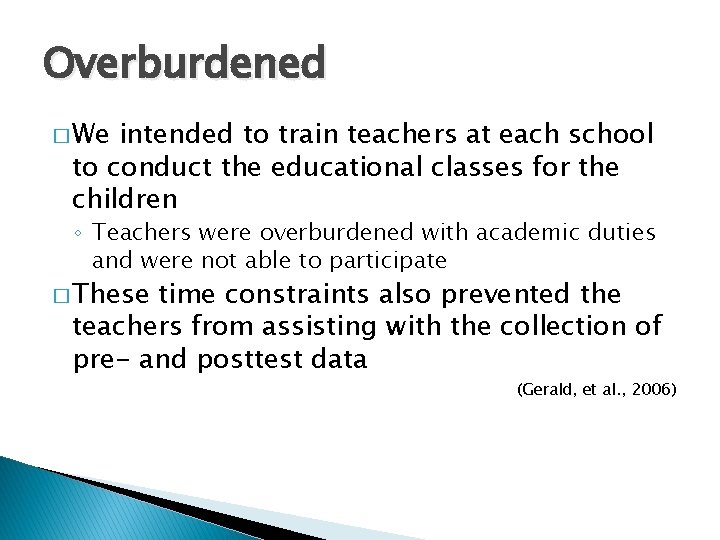 Overburdened

□ We intended to train teachers at each school to conduct the educational classes for the children

◦ Teachers were overburdened with academic duties and were not able to participate

□ These time constraints also prevented the teachers from assisting with the collection of pre- and posttest data

(Gerald, et al., 2006)